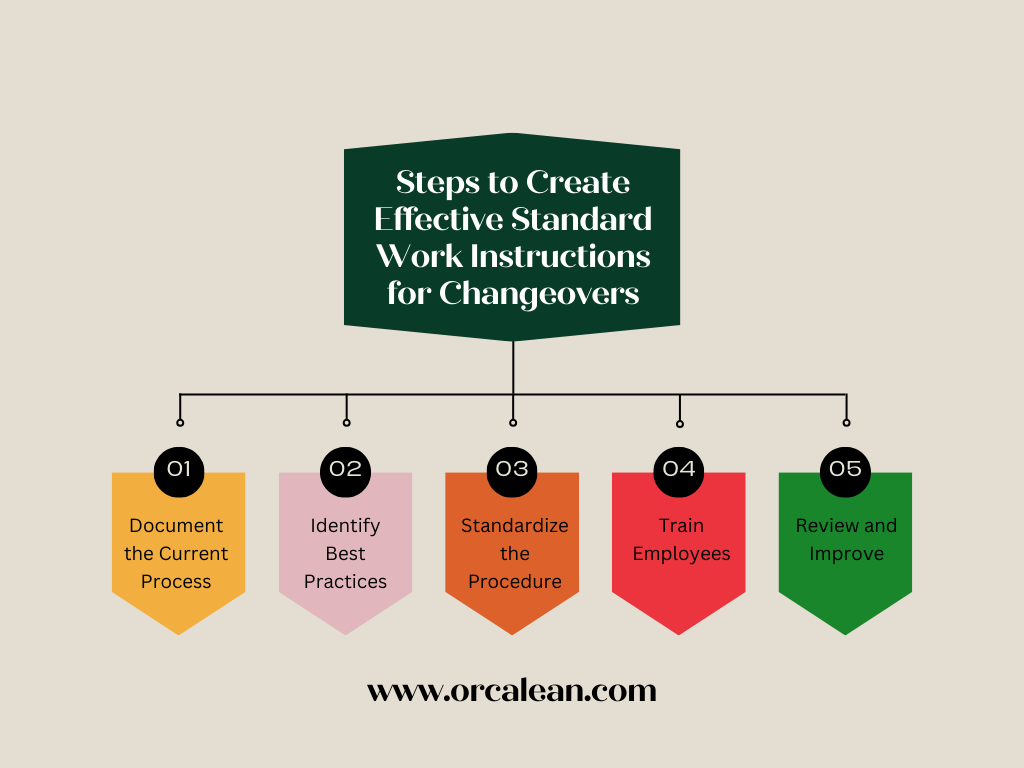 Steps to Create Effective Standard Work Instructions for Changeovers

01
Document the Current Process

02
Identify Best Practices

03
Standardize the Procedure

04
Train Employees

05
Review and Improve

www.orcalean.com